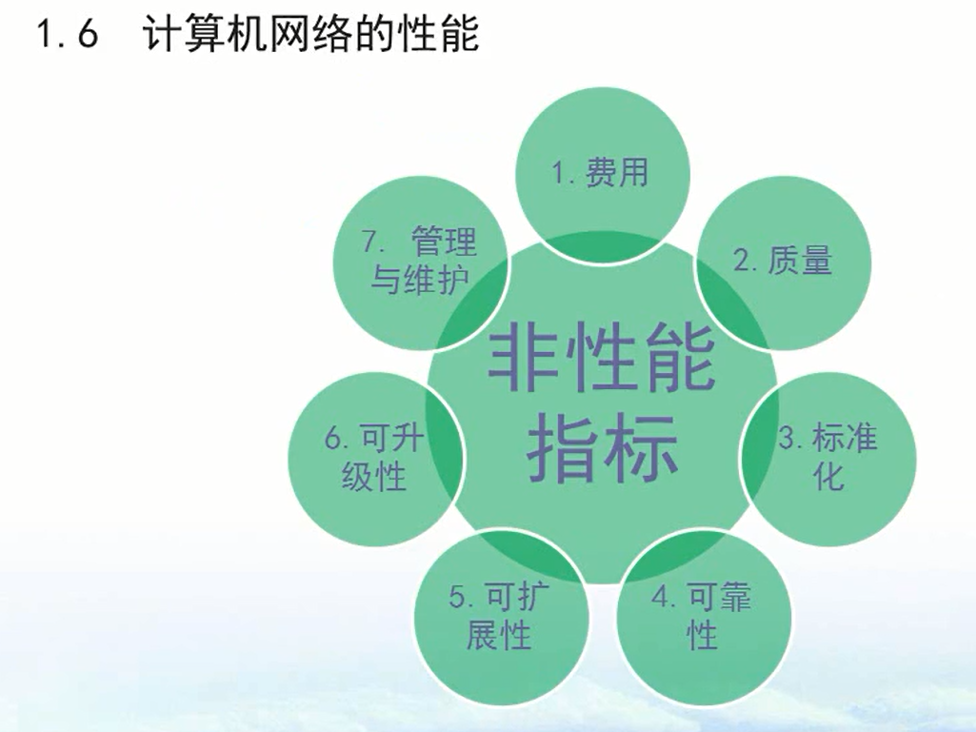 1.6 计算机网络的性能

非性能指标

1. 费用

2. 质量

3. 标准化

4. 可靠性

5. 可扩展性

6. 可升级性

7. 管理与维护